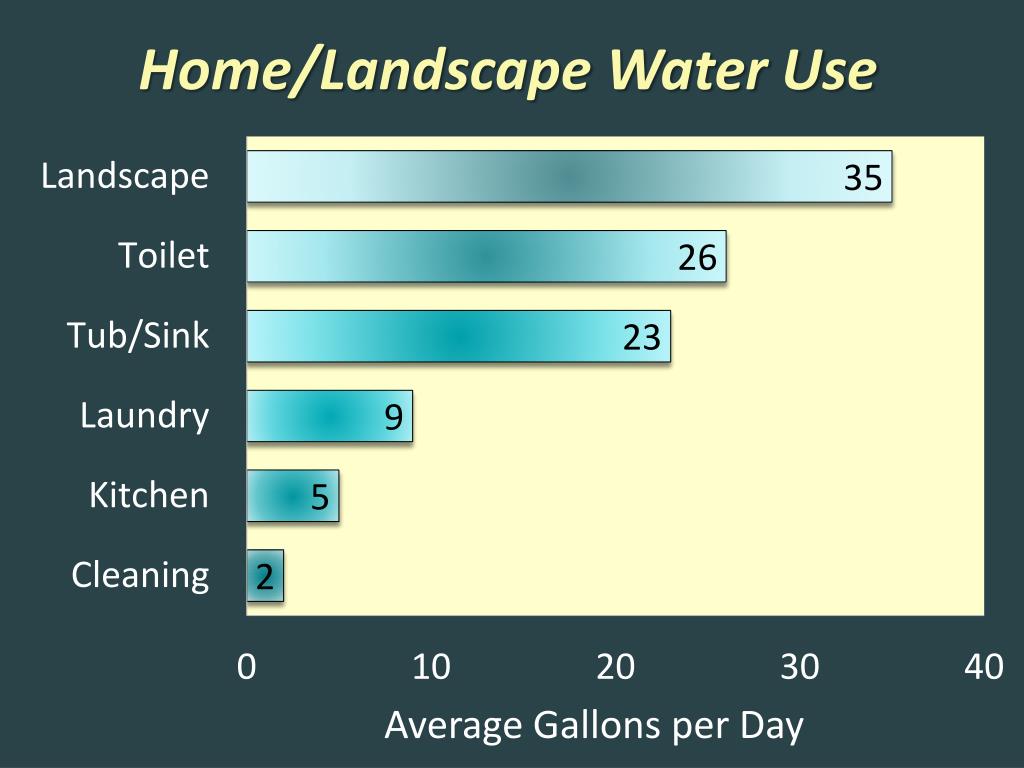 Home/Landscape Water Use

Landscape 35
Toilet 26
Tub/Sink 23
Laundry 9
Kitchen 5
Cleaning 2

0 10 20 30 40

Average Gallons per Day